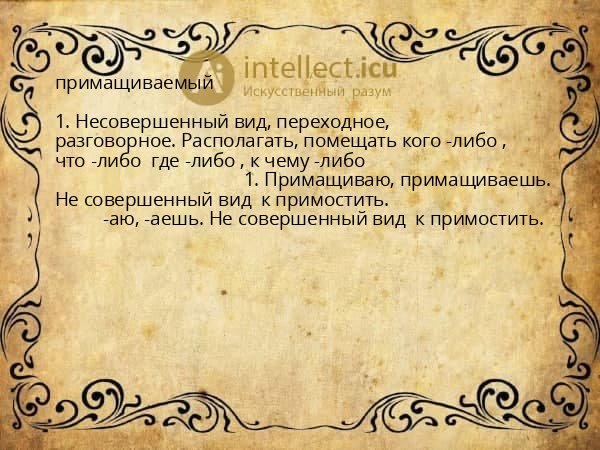 intellect.icu
Искусственный разум

примащиваемый

1. Несовершенный вид, переходное, разговорное. Располагать, помещать кого -либо , что -либо где -либо , к чему -либо
1. Примащиваю, примащиваешь. Не совершенный вид к примостить.
-аю, -аешь. Не совершенный вид к примостить.